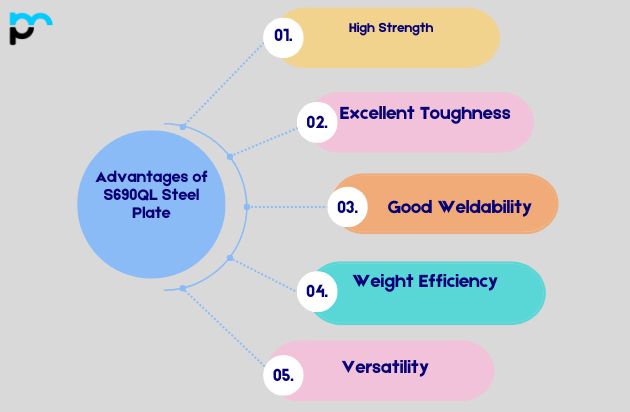 Advantages of S690QL Steel Plate

01. High Strength

02. Excellent Toughness

03. Good Weldability

04. Weight Efficiency

05. Versatility